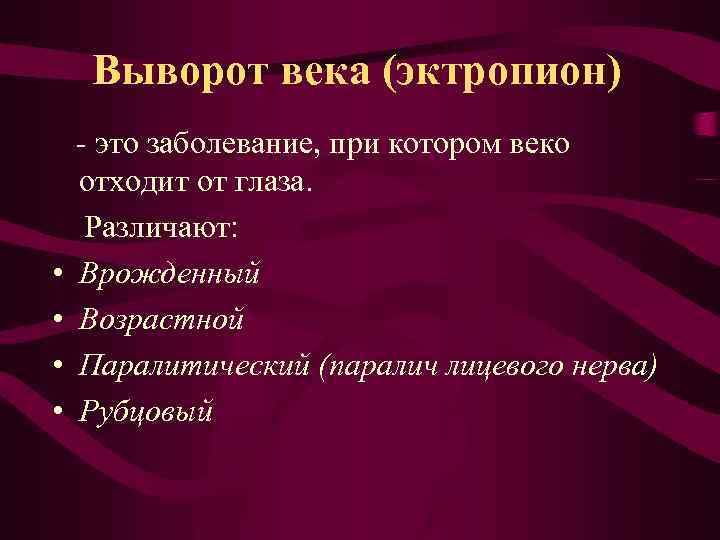 Выворот века (эктропион)

- это заболевание, при котором веко отходит от глаза.

Различают:

• Врожденный
• Возрастной
• Паралитический (паралич лицевого нерва)
• Рубцовый